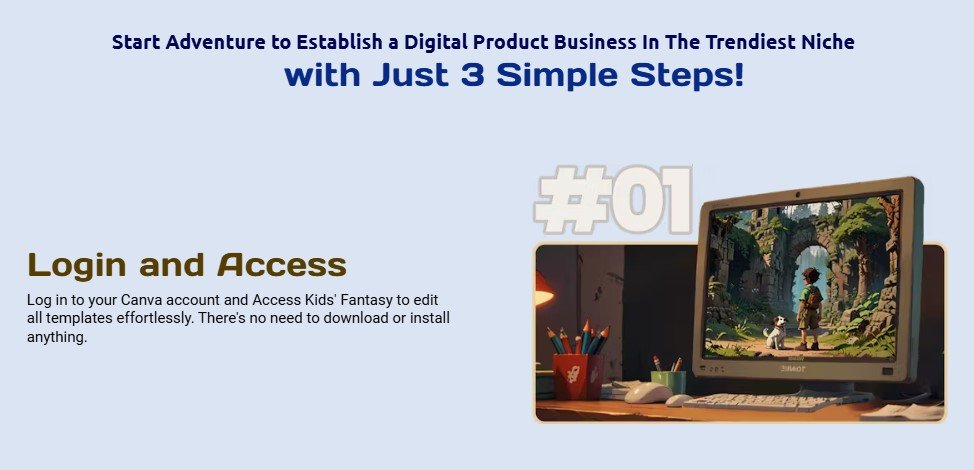 Start Adventure to Establish a Digital Product Business In The Trendiest Niche
with Just 3 Simple Steps!

#01

Login and Access

Log in to your Canva account and Access Kids' Fantasy to edit all templates effortlessly. There's no need to download or install anything.